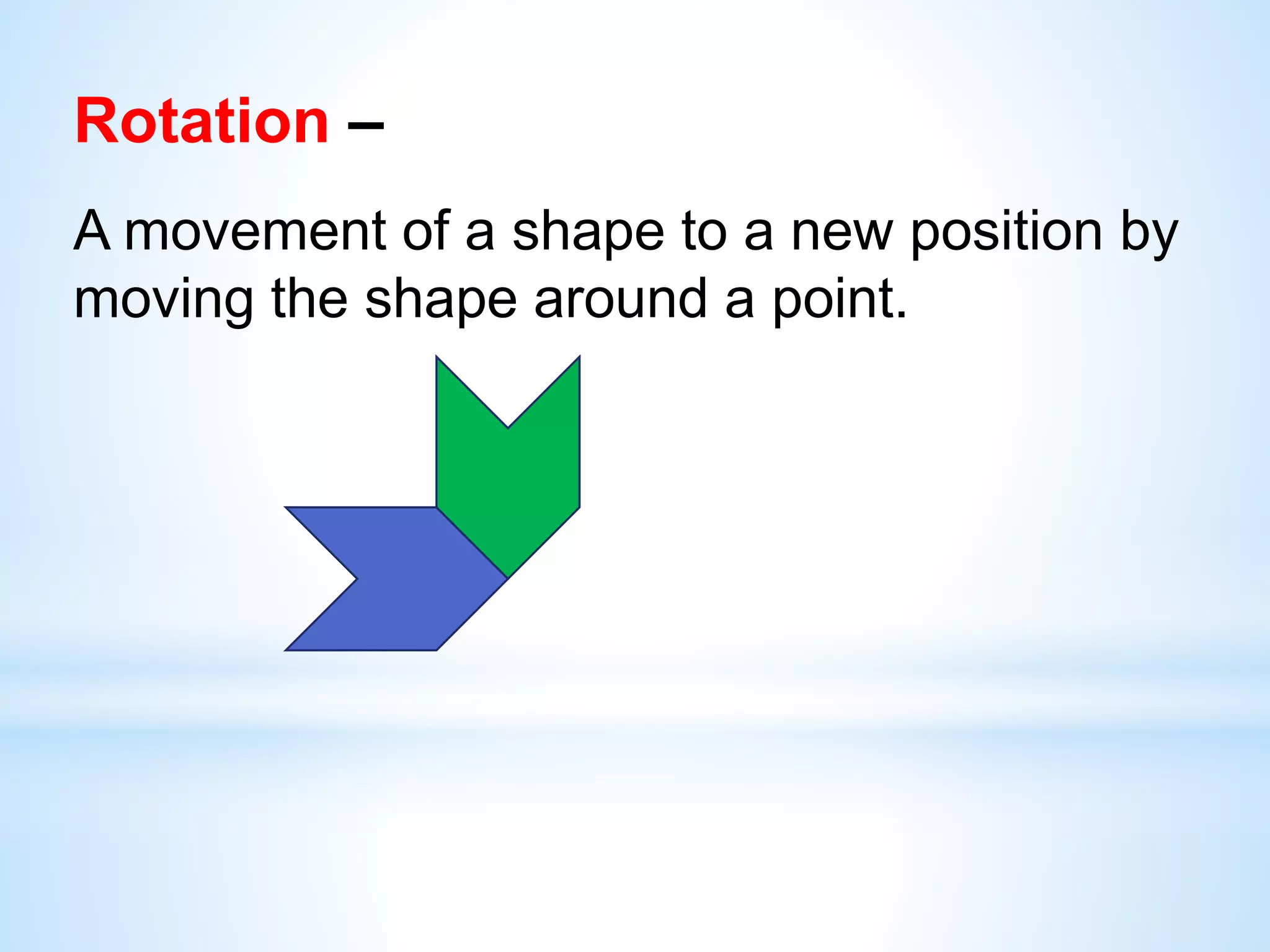 Rotation –

A movement of a shape to a new position by moving the shape around a point.